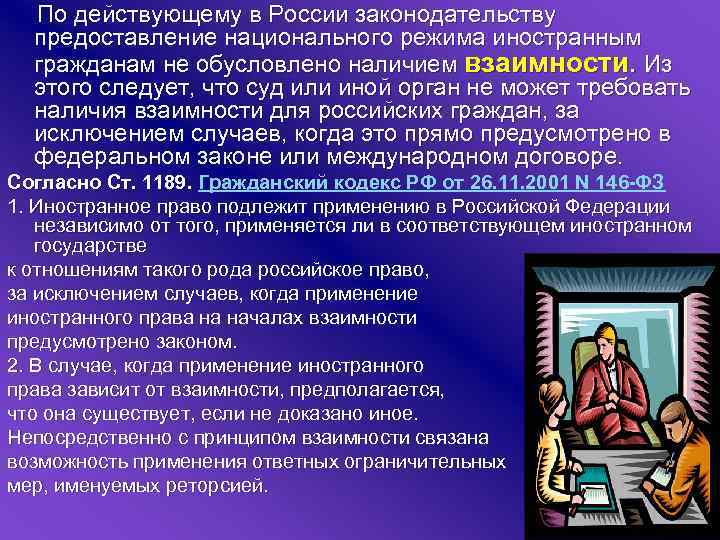 По действующему в России законодательству предоставление национального режима иностранным гражданам не обусловлено наличием взаимности. Из этого следует, что суд или иной орган не может требовать наличия взаимности для российских граждан, за исключением случаев, когда это прямо предусмотрено в федеральном законе или международном договоре.

Согласно Ст. 1189. Гражданский кодекс РФ от 26.11.2001 N 146-ФЗ

1. Иностранное право подлежит применению в Российской Федерации независимо от того, применяется ли в соответствующем иностранном государстве к отношениям такого рода российское право, за исключением случаев, когда применение иностранного права на началах взаимности предусмотрено законом.

2. В случае, когда применение иностранного права зависит от взаимности, предполагается, что она существует, если не доказано иное.

Непосредственно с принципом взаимности связана возможность применения ответных ограничительных мер, именуемых реторсией.